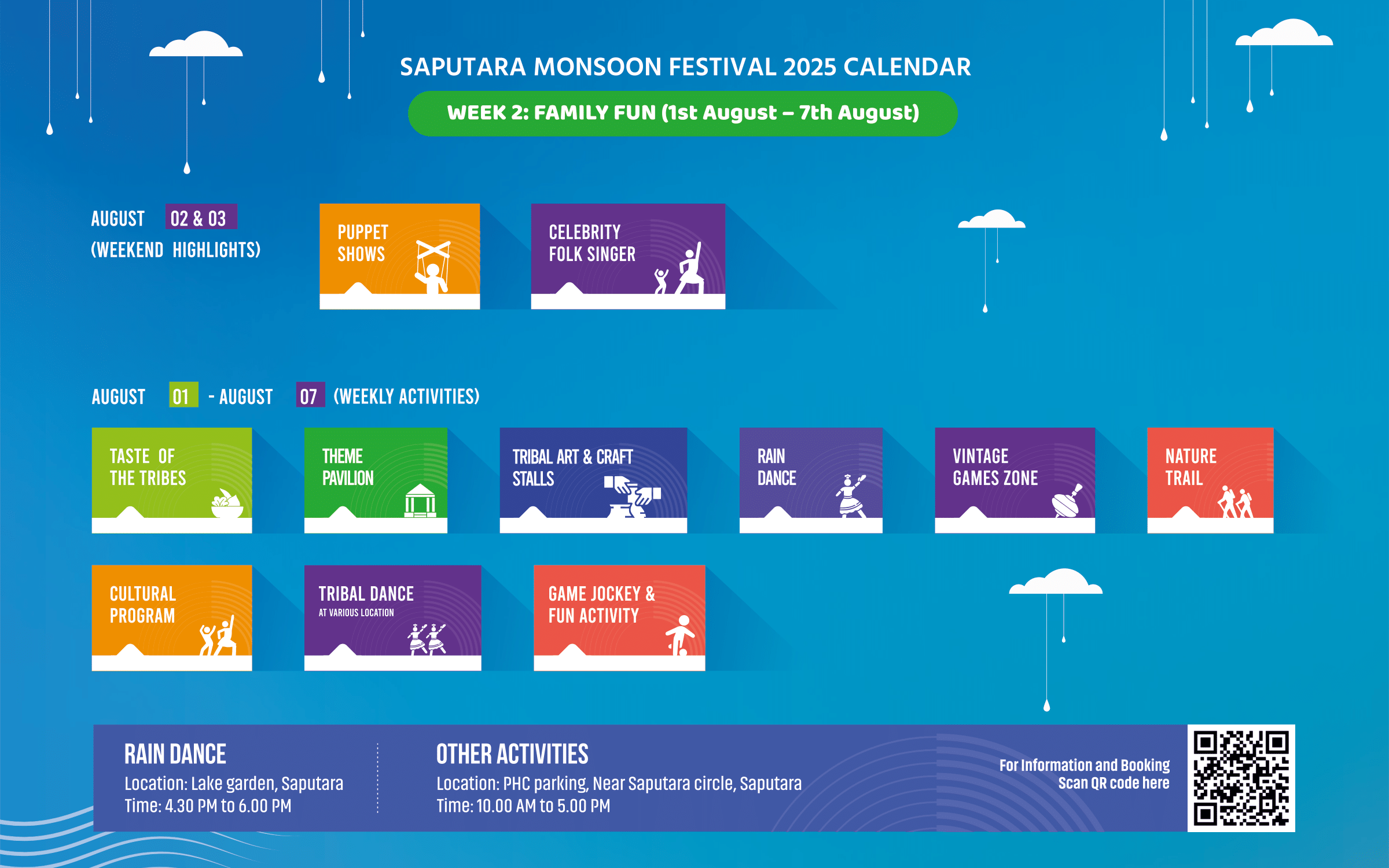 SAPUTARA MONSOON FESTIVAL 2025 CALENDAR

WEEK 2: FAMILY FUN (1st August – 7th August)

AUGUST 02 & 03
(WEEKEND HIGHLIGHTS)

PUPPET SHOWS

CELEBRITY FOLK SINGER

AUGUST 01 - AUGUST 07 (WEEKLY ACTIVITIES)

TASTE OF THE TRIBES

THEME PAVILION

TRIBAL ART & CRAFT STALLS

RAIN DANCE

VINTAGE GAMES ZONE

NATURE TRAIL

CULTURAL PROGRAM

TRIBAL DANCE
AT VARIOUS LOCATION

GAME JOCKEY & FUN ACTIVITY

RAIN DANCE
Location: Lake garden, Saputara
Time: 4.30 PM to 6.00 PM

OTHER ACTIVITIES
Location: PHC parking, Near Saputara circle, Saputara
Time: 10.00 AM to 5.00 PM

For Information and Booking
Scan QR code here